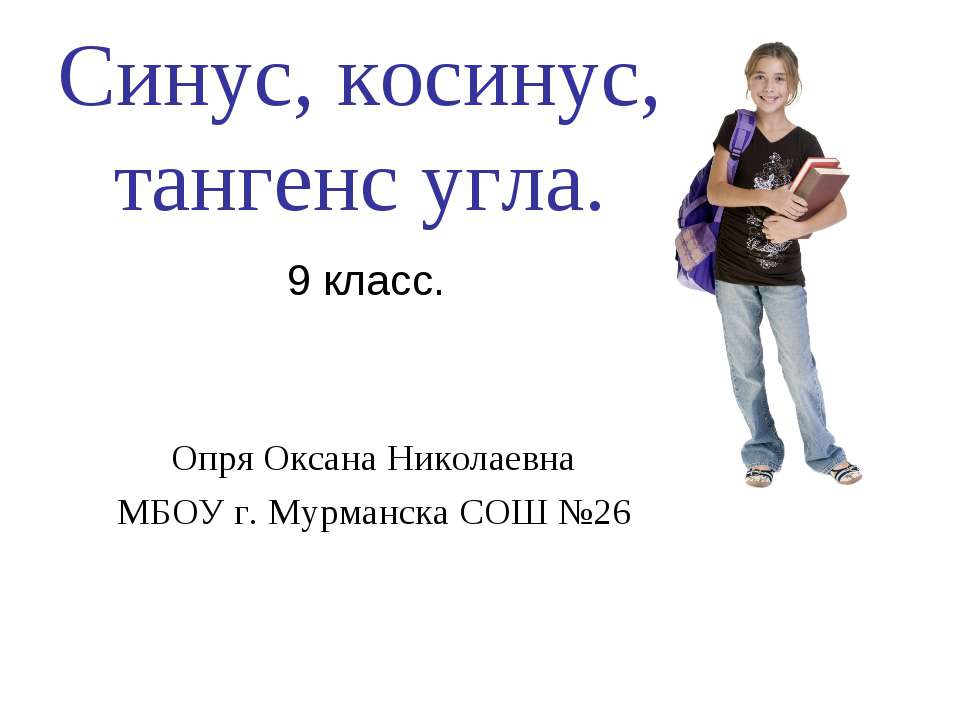 Синус, косинус, тангенс угла.

9 класс.

Опря Оксана Николаевна

МБОУ г. Мурманска СОШ №26